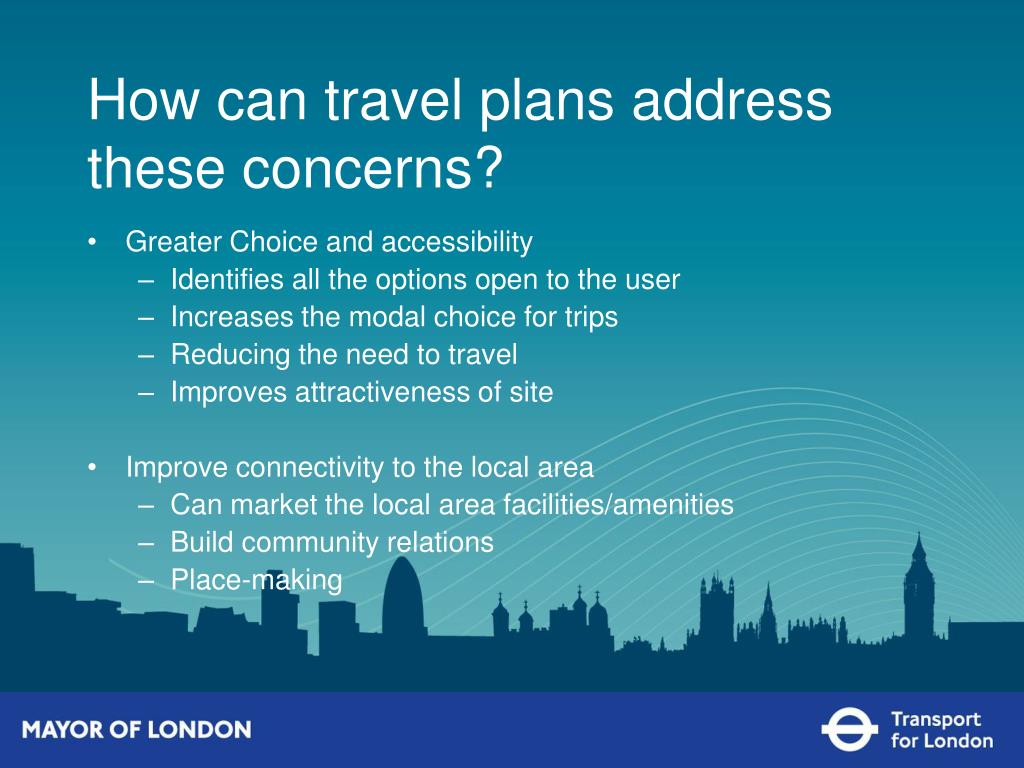 How can travel plans address these concerns?

• Greater Choice and accessibility
– Identifies all the options open to the user
– Increases the modal choice for trips
– Reducing the need to travel
– Improves attractiveness of site

• Improve connectivity to the local area
– Can market the local area facilities/amenities
– Build community relations
– Place-making

MAYOR OF LONDON

Transport for London